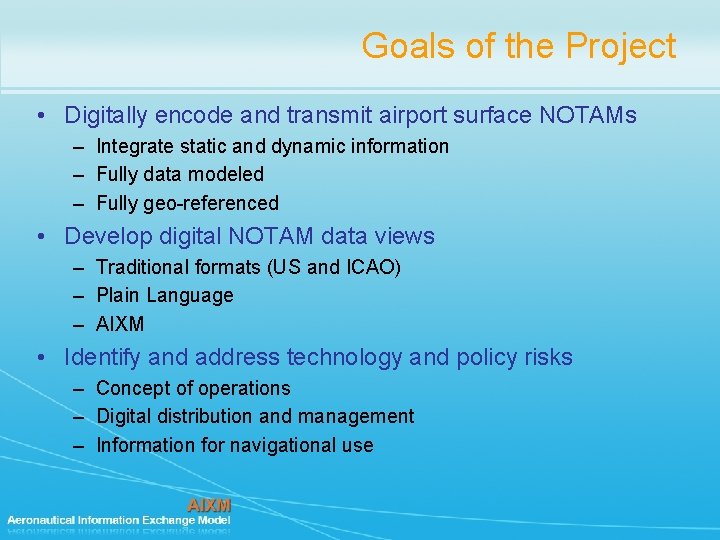 Goals of the Project

• Digitally encode and transmit airport surface NOTAMs
– Integrate static and dynamic information
– Fully data modeled
– Fully geo-referenced

• Develop digital NOTAM data views
– Traditional formats (US and ICAO)
– Plain Language
– AIXM

• Identify and address technology and policy risks
– Concept of operations
– Digital distribution and management
– Information for navigational use

AIXM
Aeronautical Information Exchange Model